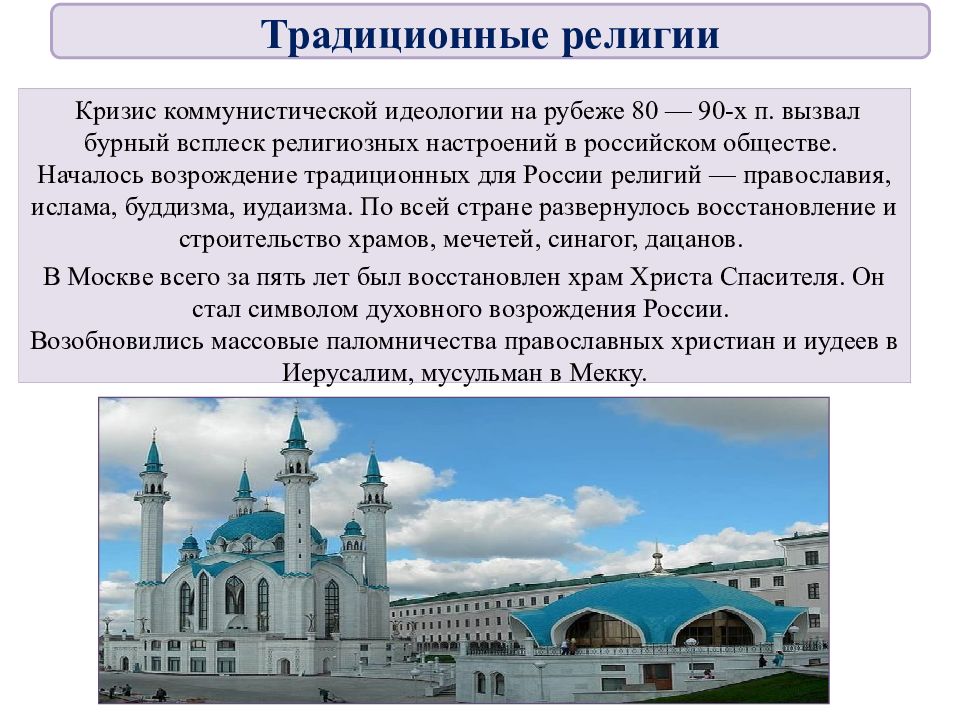 Традиционные религии

Кризис коммунистической идеологии на рубеже 80 — 90-х п. вызвал бурный всплеск религиозных настроений в российском обществе. Началось возрождение традиционных для России религий — православия, ислама, буддизма, иудаизма. По всей стране развернулось восстановление и строительство храмов, мечетей, синагог, дацанов.

В Москве всего за пять лет был восстановлен храм Христа Спасителя. Он стал символом духовного возрождения России.
Возобновились массовые паломничества православных христиан и иудеев в Иерусалим, мусульман в Мекку.